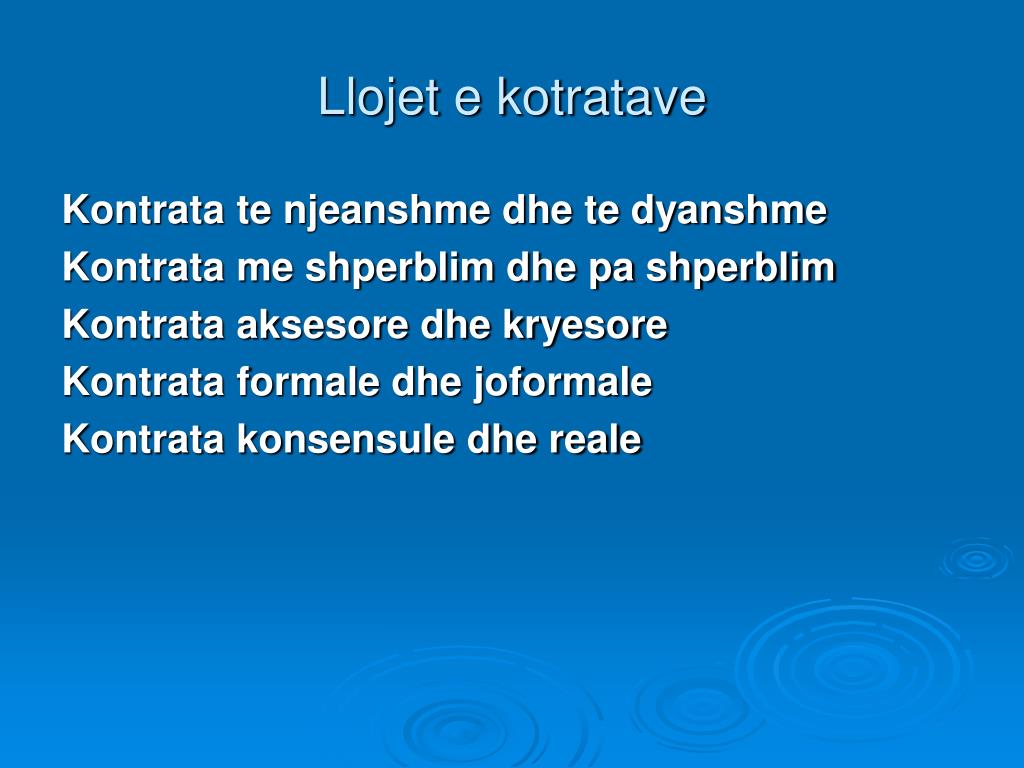 Llojet e kotratave

Kontrata te njeanshme dhe te dyanshme
Kontrata me shperblim dhe pa shperblim
Kontrata aksesore dhe kryesore
Kontrata formale dhe joformale
Kontrata konsensule dhe reale